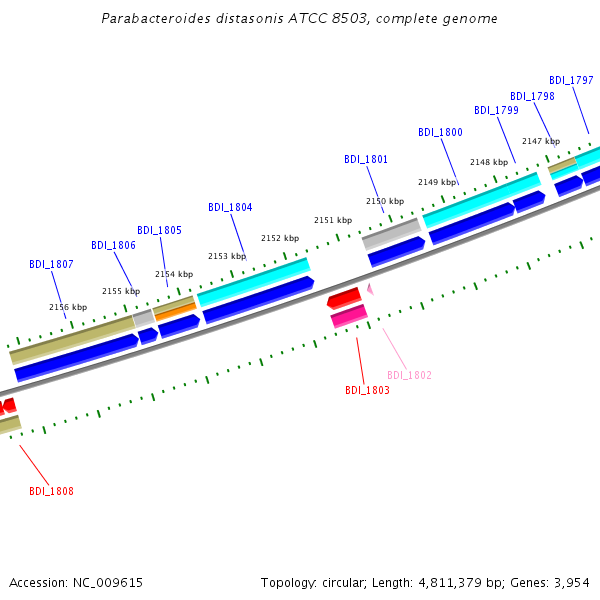 Parabacteroides distasonis ATCC 8503, complete genome

BDI_1797
BDI_1798
BDI_1799
BDI_1800
BDI_1801
BDI_1804
BDI_1805
BDI_1806
BDI_1807

2147 kbp
2148 kbp
2149 kbp
2150 kbp
2151 kbp
2152 kbp
2153 kbp
2154 kbp
2155 kbp
2156 kbp

BDI_1802
BDI_1803
BDI_1808

Accession: NC_009615

Topology: circular; Length: 4,811,379 bp; Genes: 3,954